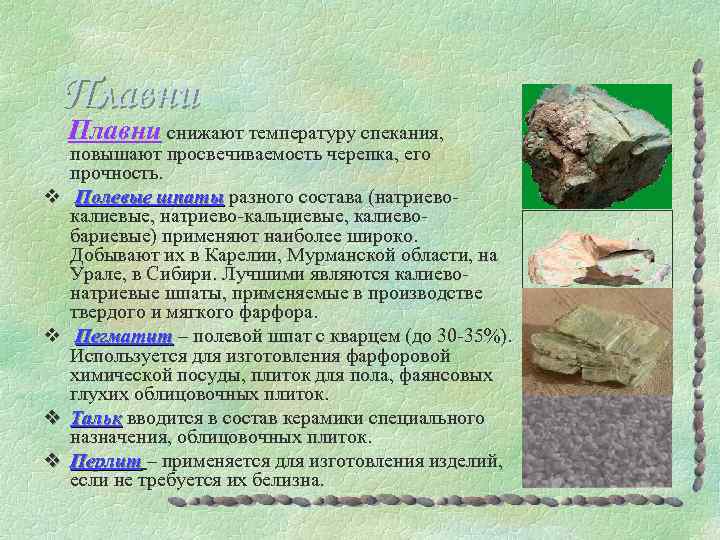 Плавни

Плавни снижают температуру спекания, повышают просвечиваемость черепка, его прочность.

❖ Полевые шпаты разного состава (натриево-калиевые, натриево-кальциевые, калиево-бариевые) применяют наиболее широко. Добывают их в Карелии, Мурманской области, на Урале, в Сибири. Лучшими являются калиево-натриевые шпаты, применяемые в производстве твердого и мягкого фарфора.

❖ Пегматит – полевой шпат с кварцем (до 30-35%). Используется для изготовления фарфоровой химической посуды, плиток для пола, фаянсовых глухих облицовочных плиток.

❖ Тальк вводится в состав керамики специального назначения, облицовочных плиток.

❖ Перлит – применяется для изготовления изделий, если не требуется их белизна.